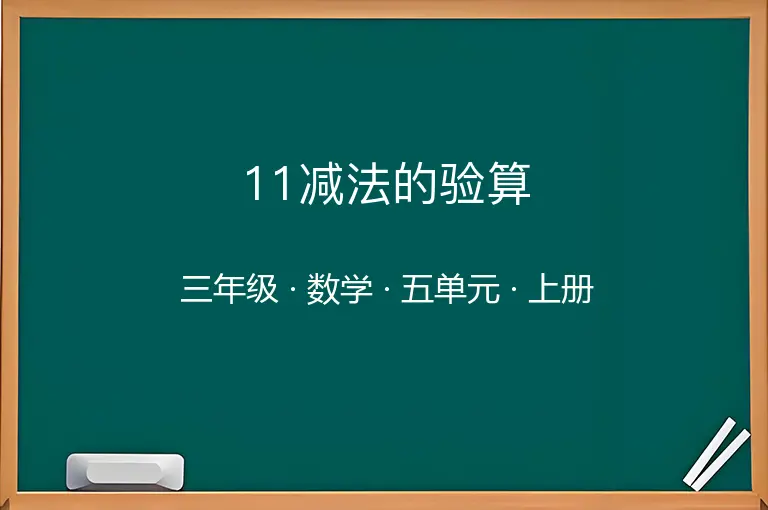 11减法的验算

三年级 · 数学 · 五单元 · 上册